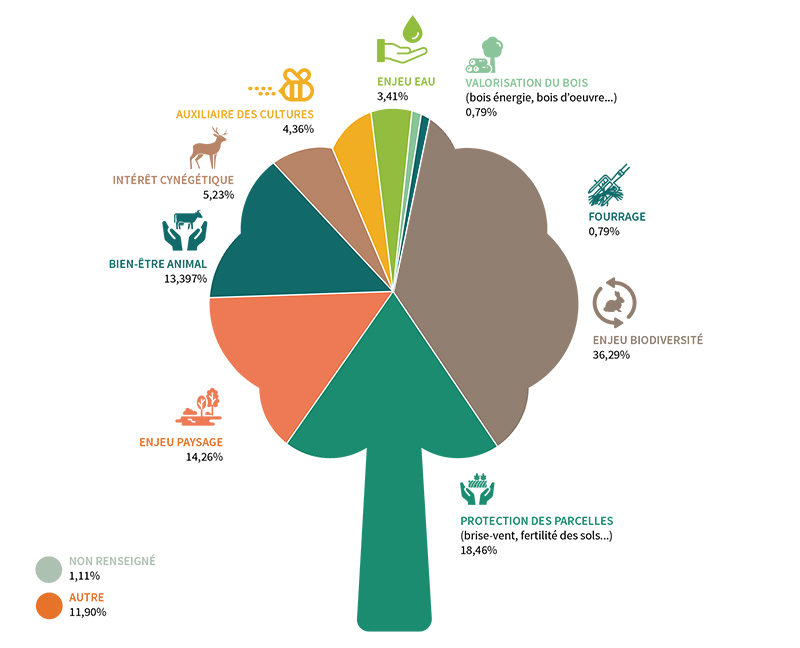 ENJEU EAU
3,41%

VALORISATION DU BOIS
(bois énergie, bois d'oeuvre...)
0,79%

AUXILIAIRE DES CULTURES
4,36%

INTÉRÊT CYNÉGÉTIQUE
5,23%

FOURRAGE
0,79%

BIEN-ÊTRE ANIMAL
13,397%

ENJEU BIODIVERSITÉ
36,29%

ENJEU PAYSAGE
14,26%

PROTECTION DES PARCELLES
(brise-vent, fertilité des sols...)
18,46%

NON RENSEIGNÉ
1,11%

AUTRE
11,90%